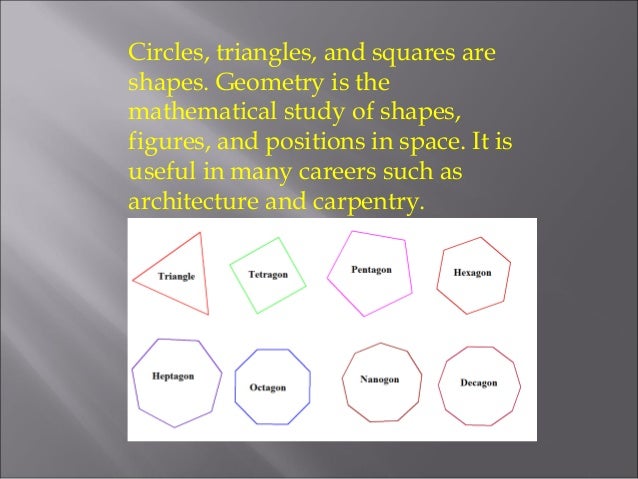 Circles, triangles, and squares are shapes. Geometry is the mathematical study of shapes, figures, and positions in space. It is useful in many careers such as architecture and carpentry.

Triangle
Tetragon
Pentagon
Hexagon
Heptagon
Octagon
Nanogon
Decagon